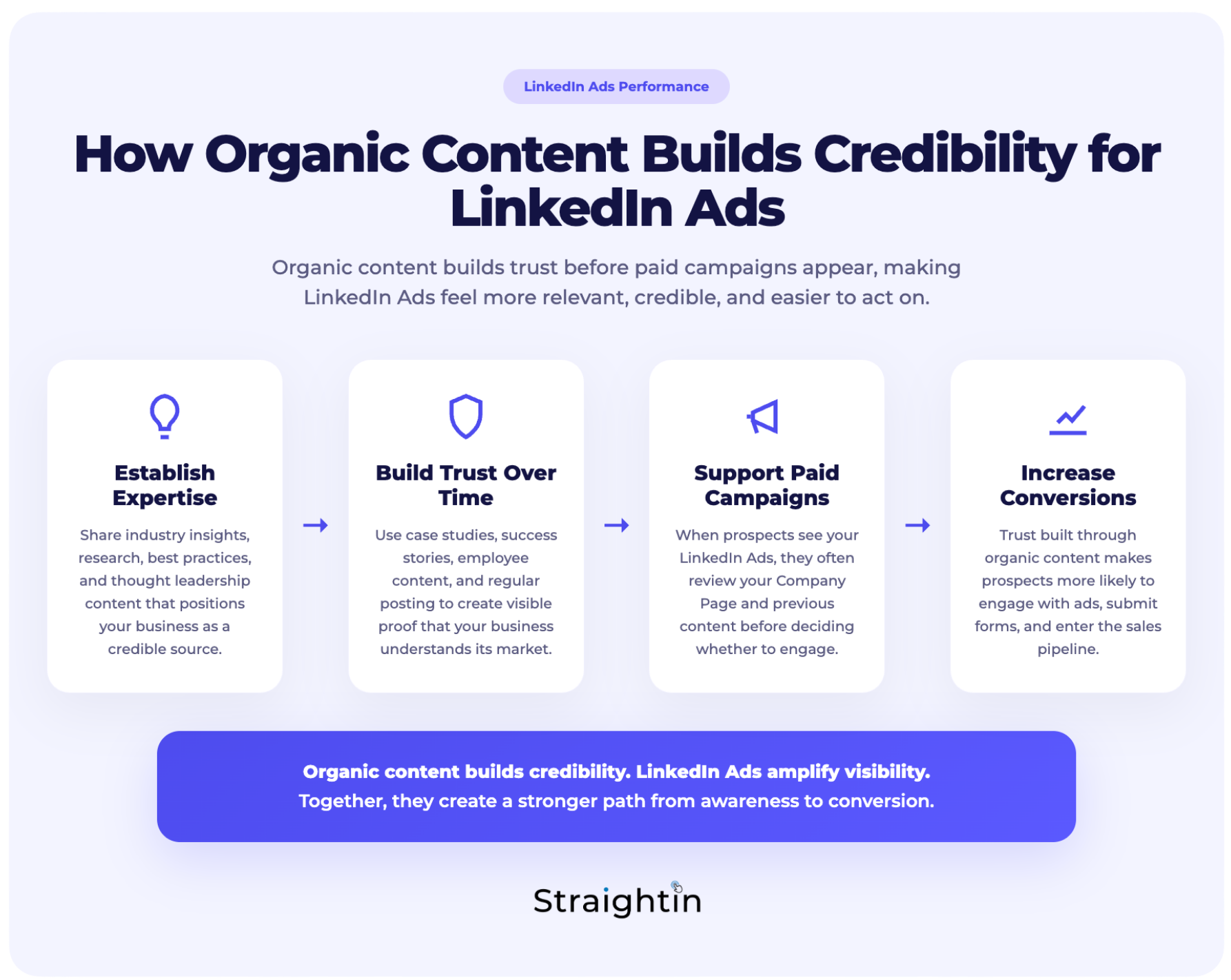 LinkedIn Ads Performance

How Organic Content Builds Credibility for LinkedIn Ads

Organic content builds trust before paid campaigns appear, making LinkedIn Ads feel more relevant, credible, and easier to act on.

Establish Expertise

Share industry insights, research, best practices, and thought leadership content that positions your business as a credible source.

Build Trust Over Time

Use case studies, success stories, employee content, and regular posting to create visible proof that your business understands its market.

Support Paid Campaigns

When prospects see your LinkedIn Ads, they often review your Company Page and previous content before deciding whether to engage.

Increase Conversions

Trust built through organic content makes prospects more likely to engage with ads, submit forms, and enter the sales pipeline.

Organic content builds credibility. LinkedIn Ads amplify visibility. Together, they create a stronger path from awareness to conversion.

Straightin